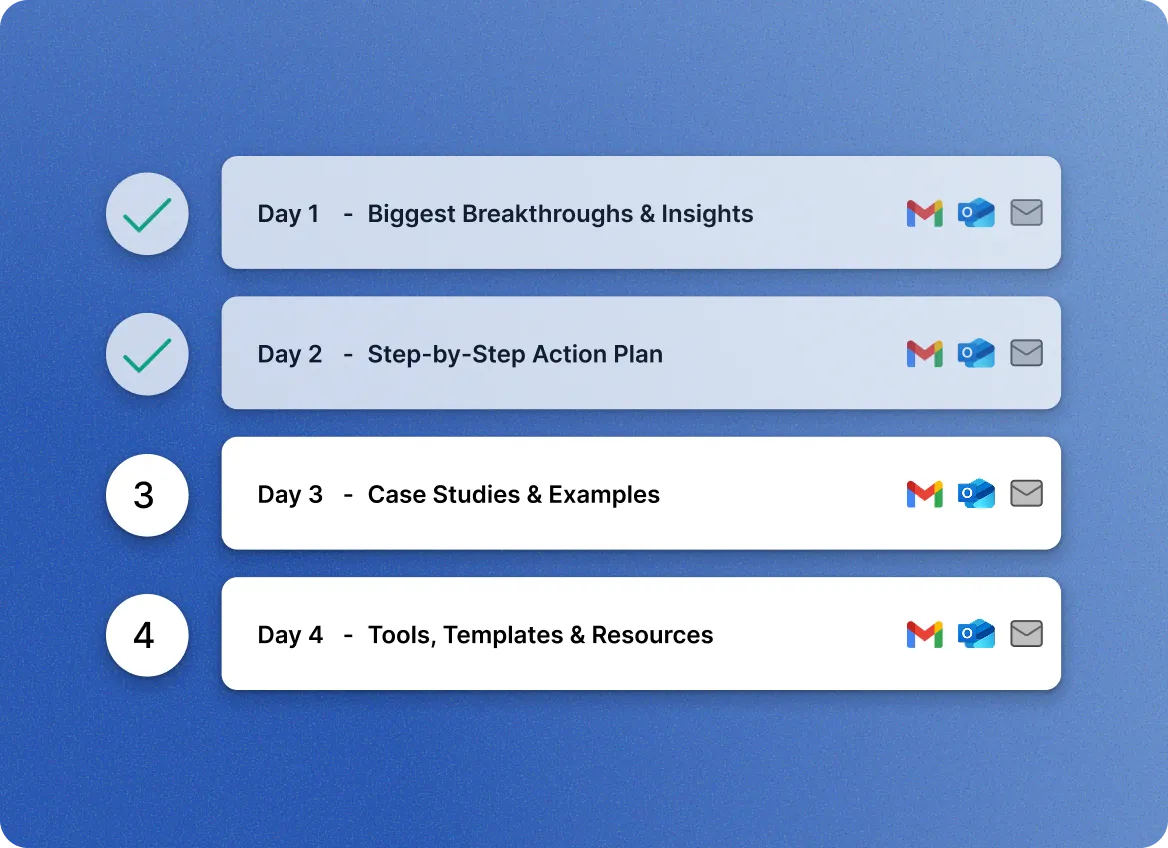 Day 1 - Biggest Breakthroughs & Insights

Day 2 - Step-by-Step Action Plan

3

Day 3 - Case Studies & Examples

4

Day 4 - Tools, Templates & Resources